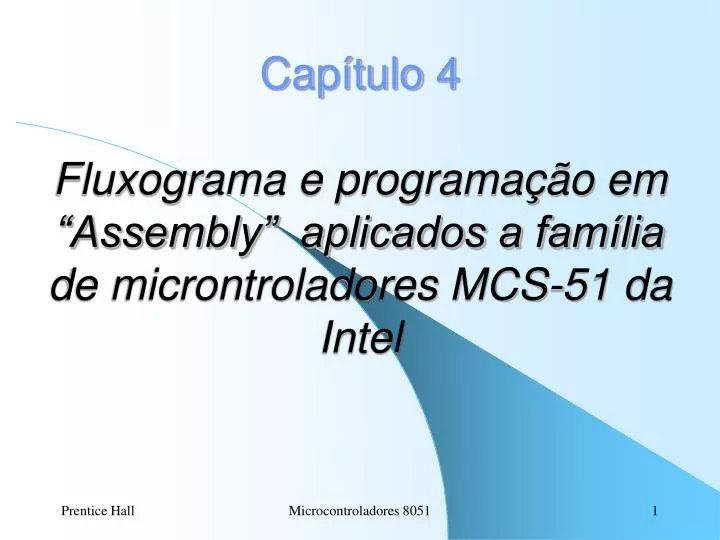 Capítulo 4

Fluxograma e programação em “Assembly” aplicados a família de microntroladores MCS-51 da Intel

Prentice Hall

Microcontroladores 8051

1